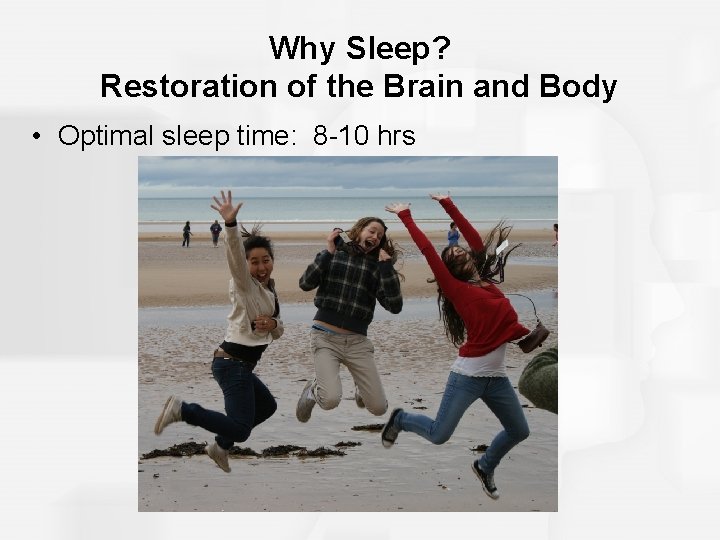 Why Sleep?
Restoration of the Brain and Body

• Optimal sleep time: 8-10 hrs